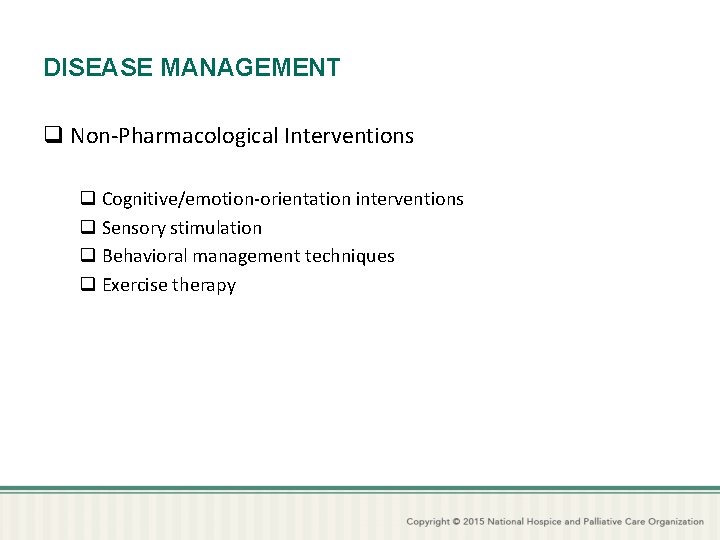 DISEASE MANAGEMENT

❑ Non-Pharmacological Interventions

❑ Cognitive/emotion-orientation interventions
❑ Sensory stimulation
❑ Behavioral management techniques
❑ Exercise therapy

Copyright © 2015 National Hospice and Palliative Care Organization